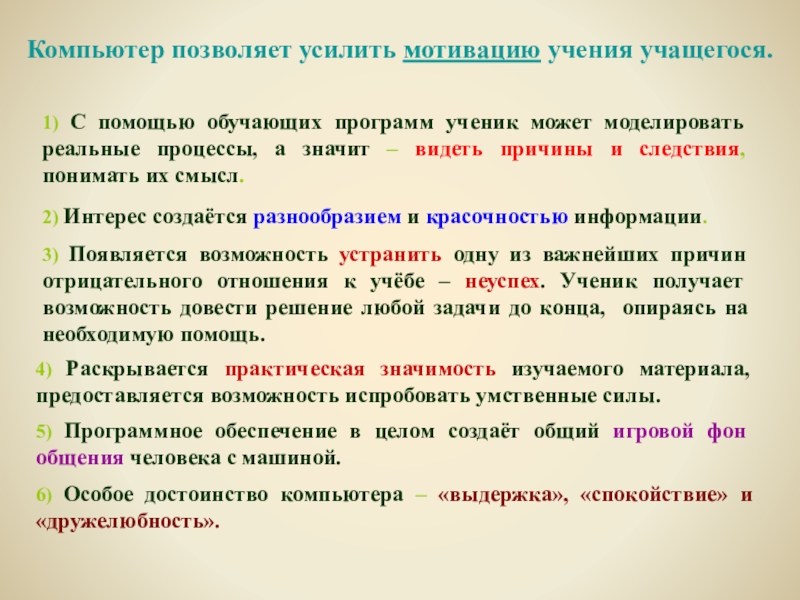 Компьютер позволяет усилить мотивацию учения учащегося.

1) С помощью обучающих программ ученик может моделировать реальные процессы, а значит – видеть причины и следствия, понимать их смысл.

2) Интерес создаётся разнообразием и красочностью информации.

3) Появляется возможность устранить одну из важнейших причин отрицательного отношения к учёбе – неуспех. Ученик получает возможность довести решение любой задачи до конца, опираясь на необходимую помощь.

4) Раскрывается практическая значимость изучаемого материала, предоставляется возможность испробовать умственные силы.

5) Программное обеспечение в целом создаёт общий игровой фон общения человека с машиной.

6) Особое достоинство компьютера – «выдержка», «спокойствие» и «дружелюбность».